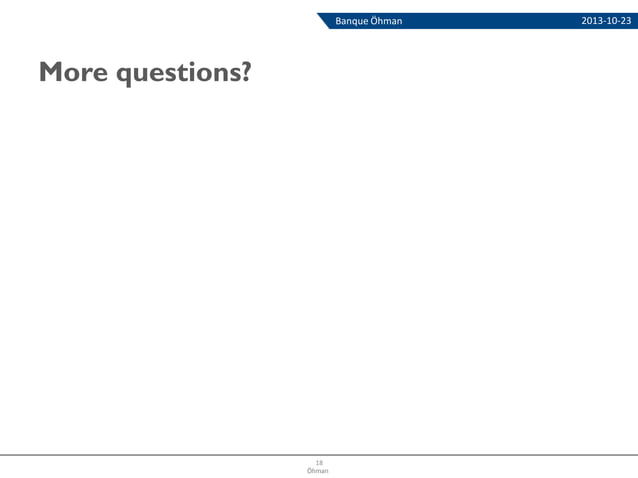 Banque Öhman 2013-10-23

More questions?

18
Öhman